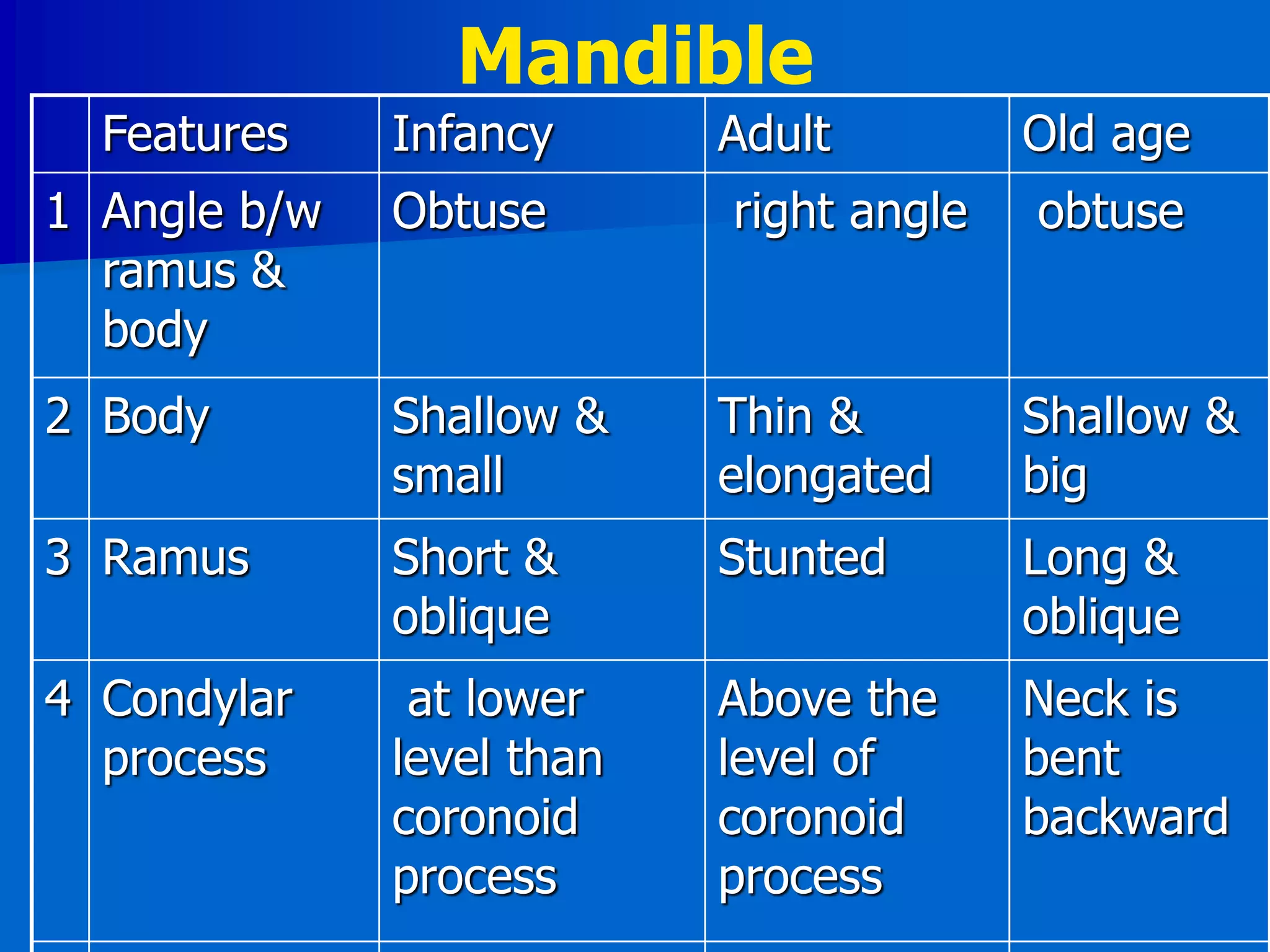 Mandible

| | Features | Infancy | Adult | Old age |
|---|---|---|---|---|
| 1 | Angle b/w ramus & body | Obtuse | right angle | obtuse |
| 2 | Body | Shallow & small | Thin & elongated | Shallow & big |
| 3 | Ramus | Short & oblique | Stunted | Long & oblique |
| 4 | Condylar process | at lower level than coronoid process | Above the level of coronoid process | Neck is bent backward |